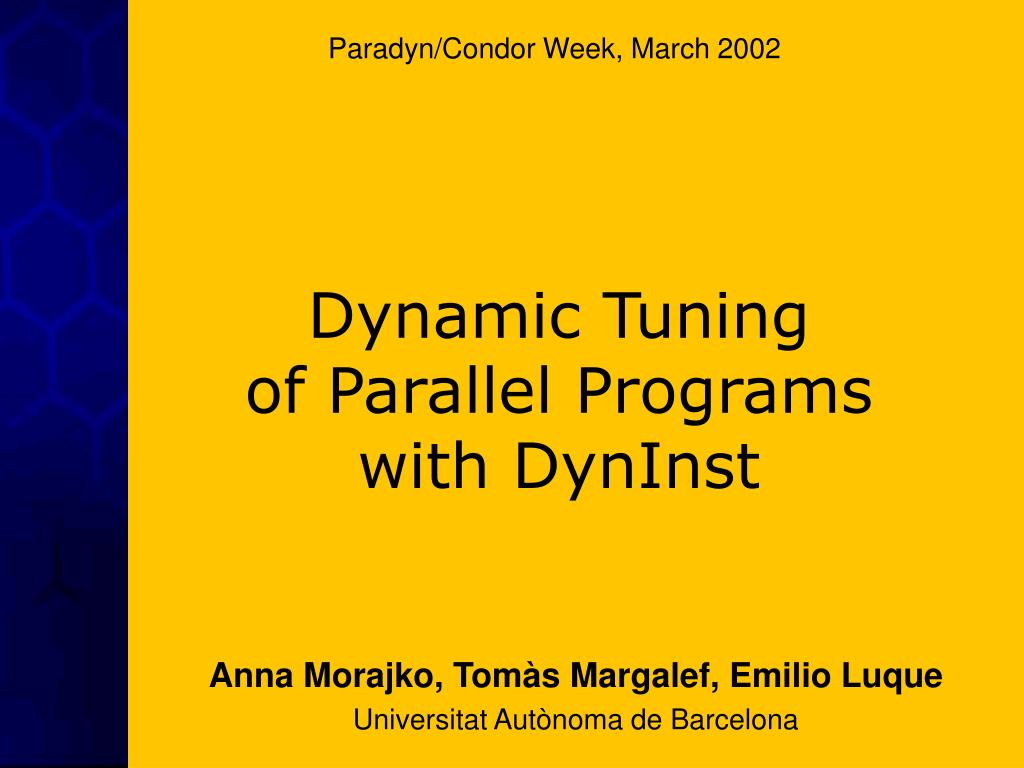 Paradyn/Condor Week, March 2002

Dynamic Tuning
of Parallel Programs
with DynInst

Anna Morajko, Tomàs Margalef, Emilio Luque
Universitat Autònoma de Barcelona